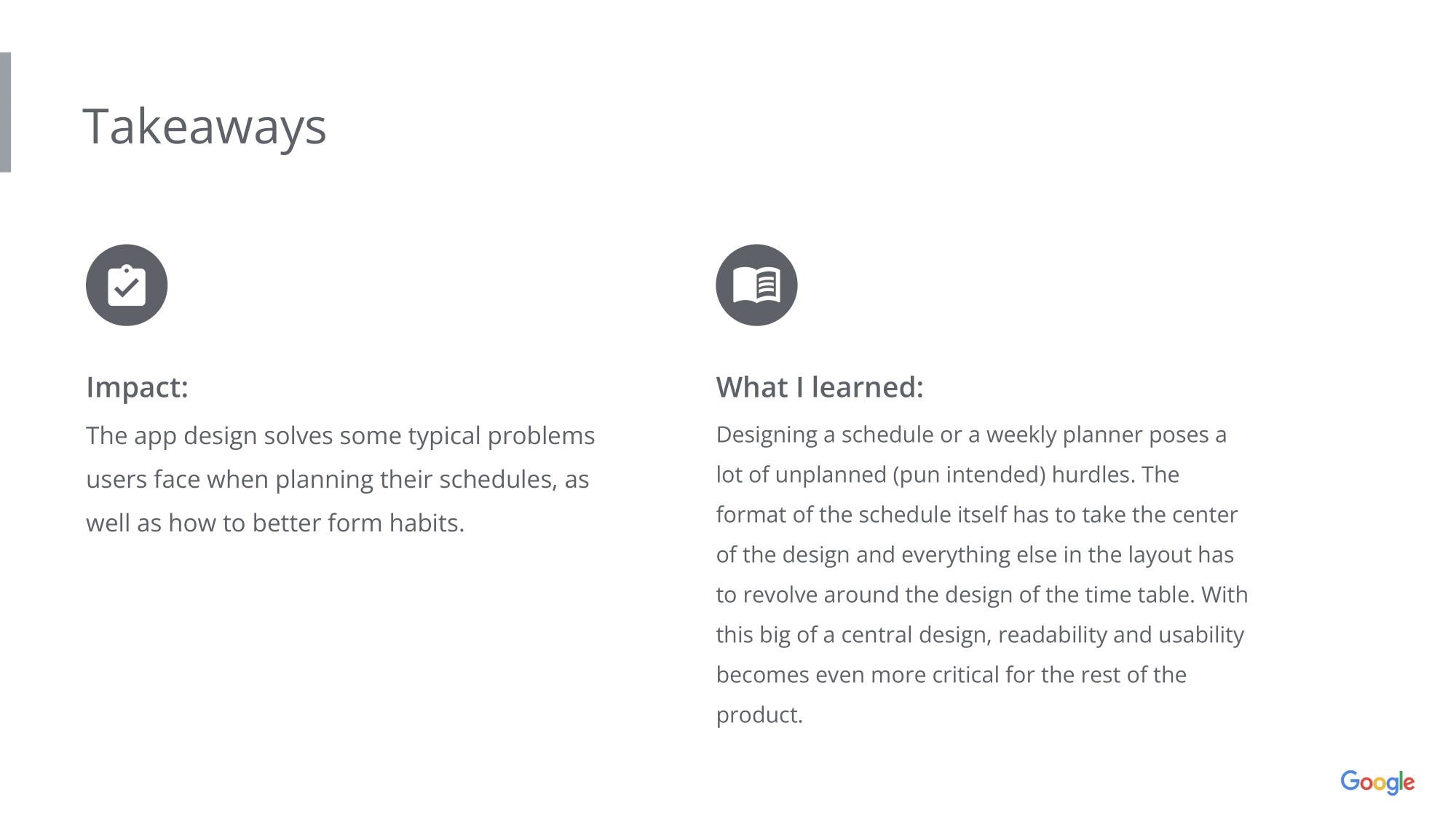 Takeaways

Impact:

The app design solves some typical problems users face when planning their schedules, as well as how to better form habits.

What I learned:

Designing a schedule or a weekly planner poses a lot of unplanned (pun intended) hurdles. The format of the schedule itself has to take the center of the design and everything else in the layout has to revolve around the design of the time table. With this big of a central design, readability and usability becomes even more critical for the rest of the product.

Google